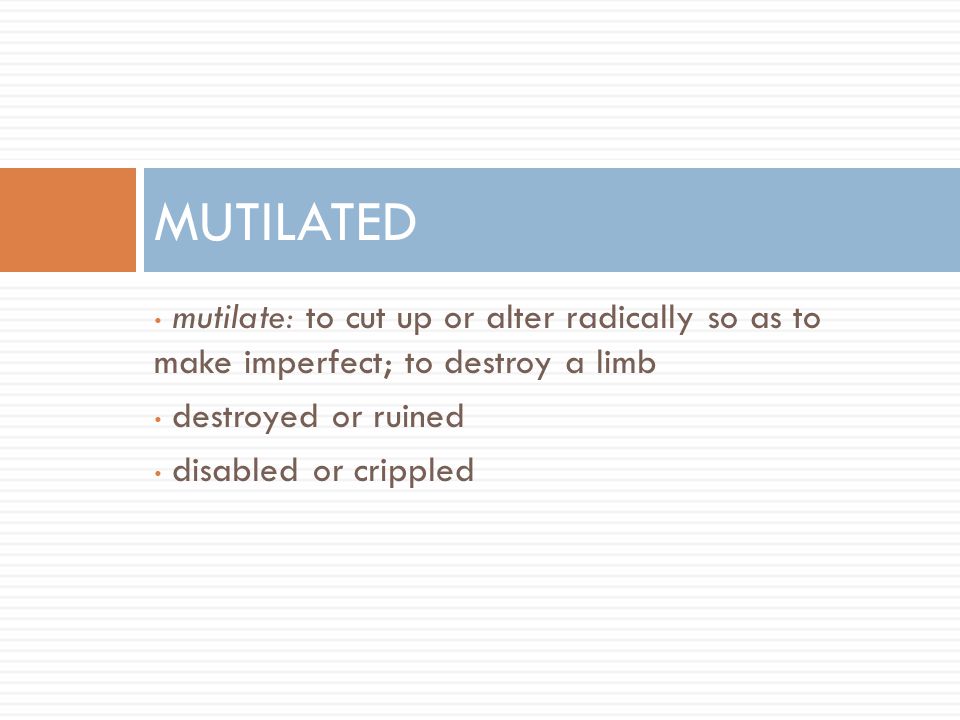 MUTILATED

• mutilate: to cut up or alter radically so as to make imperfect; to destroy a limb

• destroyed or ruined

• disabled or crippled